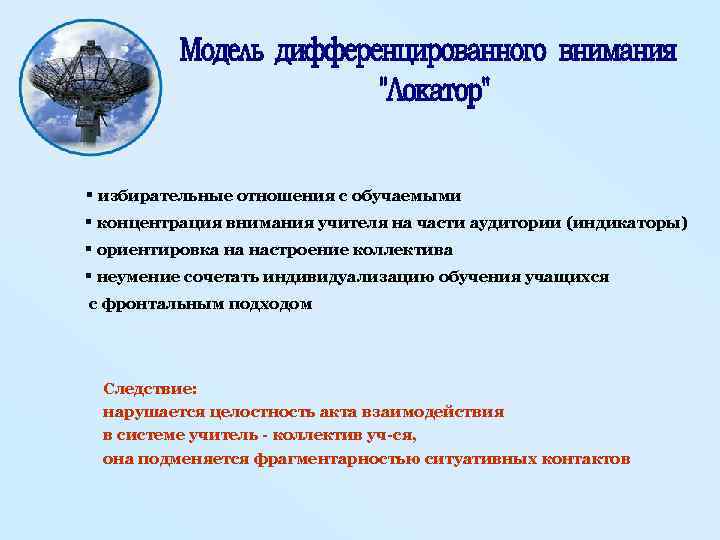 Модель дифференцированного внимания "Локатор"

▪ избирательные отношения с обучаемыми
▪ концентрация внимания учителя на части аудитории (индикаторы)
▪ ориентировка на настроение коллектива
▪ неумение сочетать индивидуализацию обучения учащихся с фронтальным подходом

Следствие:
нарушается целостность акта взаимодействия в системе учитель - коллектив уч-ся, она подменяется фрагментарностью ситуативных контактов